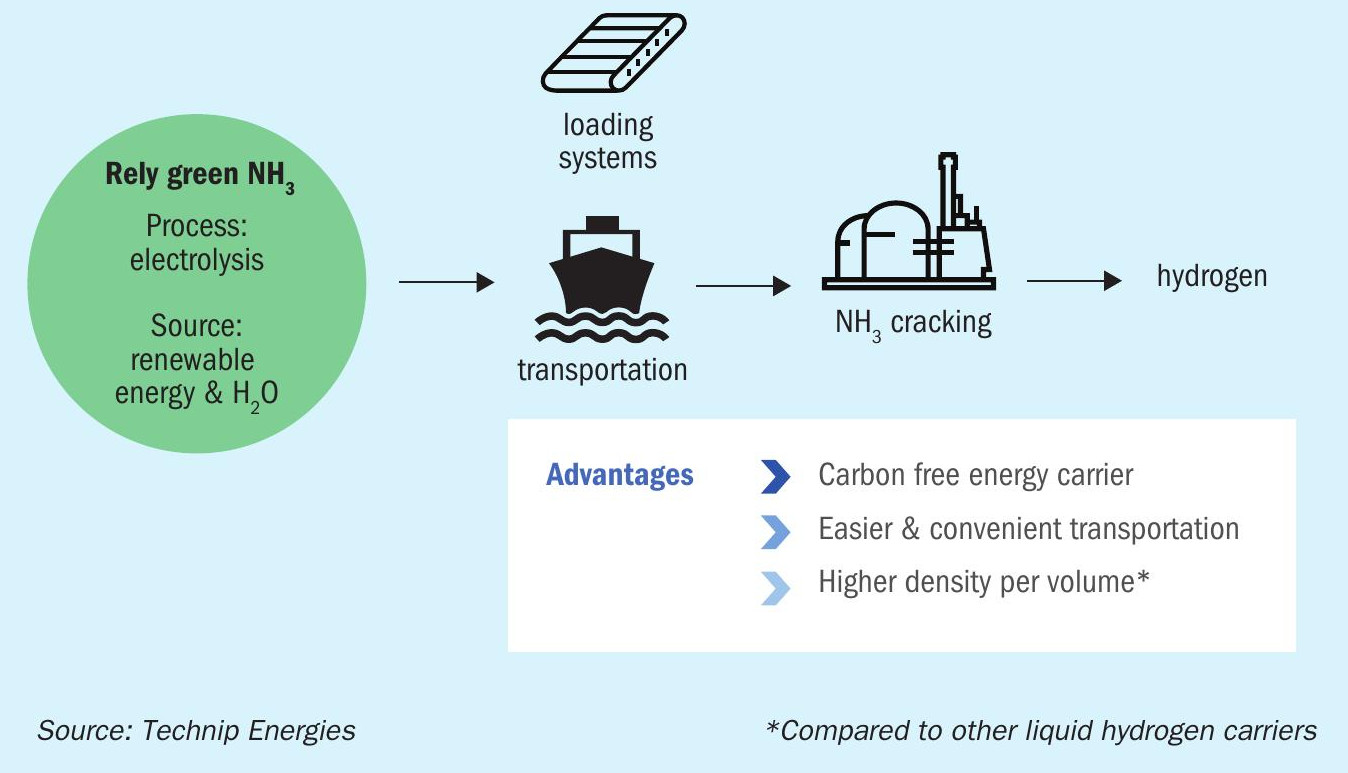 Rely green $NH_3$

Process: electrolysis

Source: renewable energy & $H_2O$

loading systems

transportation

$NH_3$ cracking

hydrogen

Advantages

Carbon free energy carrier

Easier & convenient transportation

Higher density per volume*

Source: Technip Energies

*Compared to other liquid hydrogen carriers